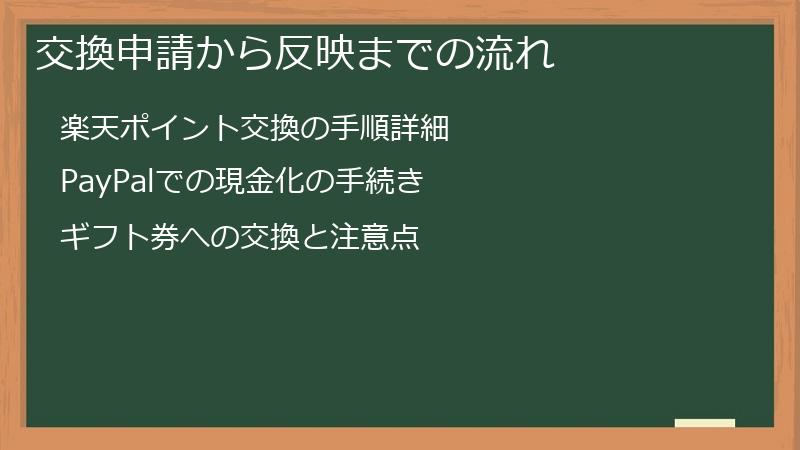 交換申請から反映までの流れ

楽天ポイント交換の手順詳細

PayPalでの現金化の手続き

ギフト券への交換と注意点